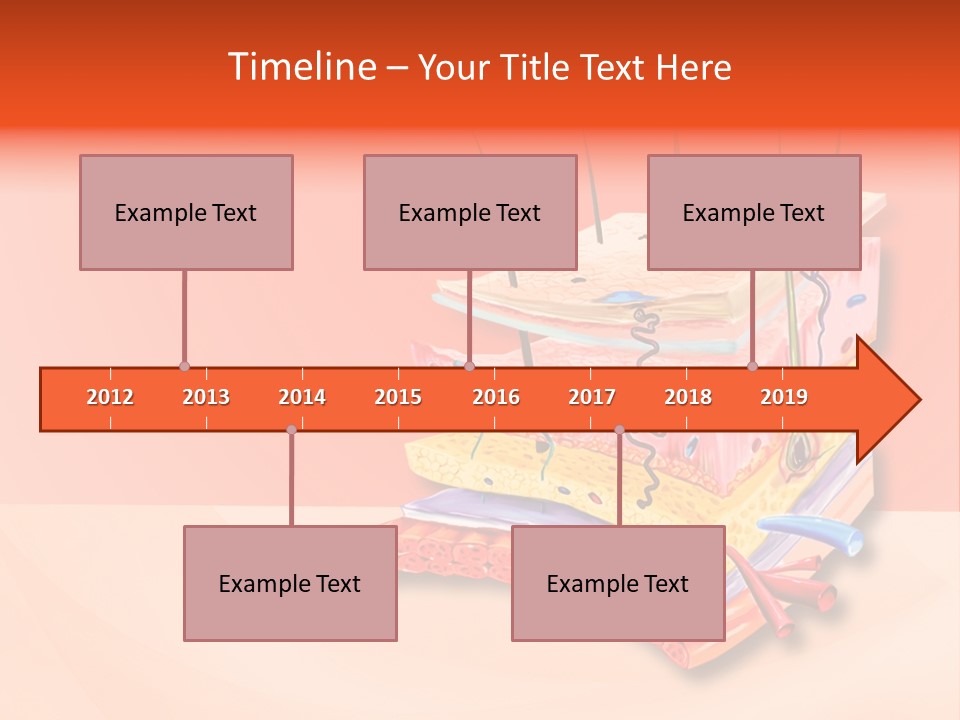 Timeline – Your Title Text Here

Example Text

Example Text

Example Text

2012 2013 2014 2015 2016 2017 2018 2019

Example Text

Example Text